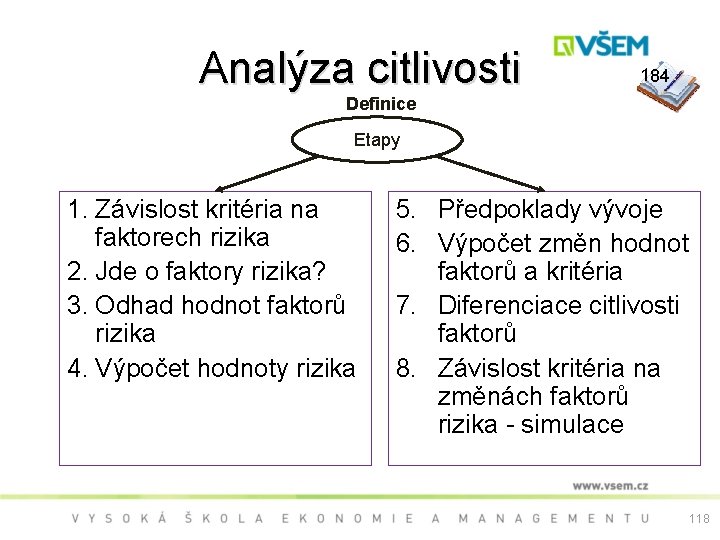 Analýza citlivosti

VŠEM

184

Definice

Etapy

1. Závislost kritéria na faktorech rizika
2. Jde o faktory rizika?
3. Odhad hodnot faktorů rizika
4. Výpočet hodnoty rizika

5. Předpoklady vývoje
6. Výpočet změn hodnot faktorů a kritéria
7. Diferenciace citlivosti faktorů
8. Závislost kritéria na změnách faktorů rizika - simulace

www.vsem.cz

VYSOKÁ ŠKOLA EKONOMIE A MANAGEMENTU

118